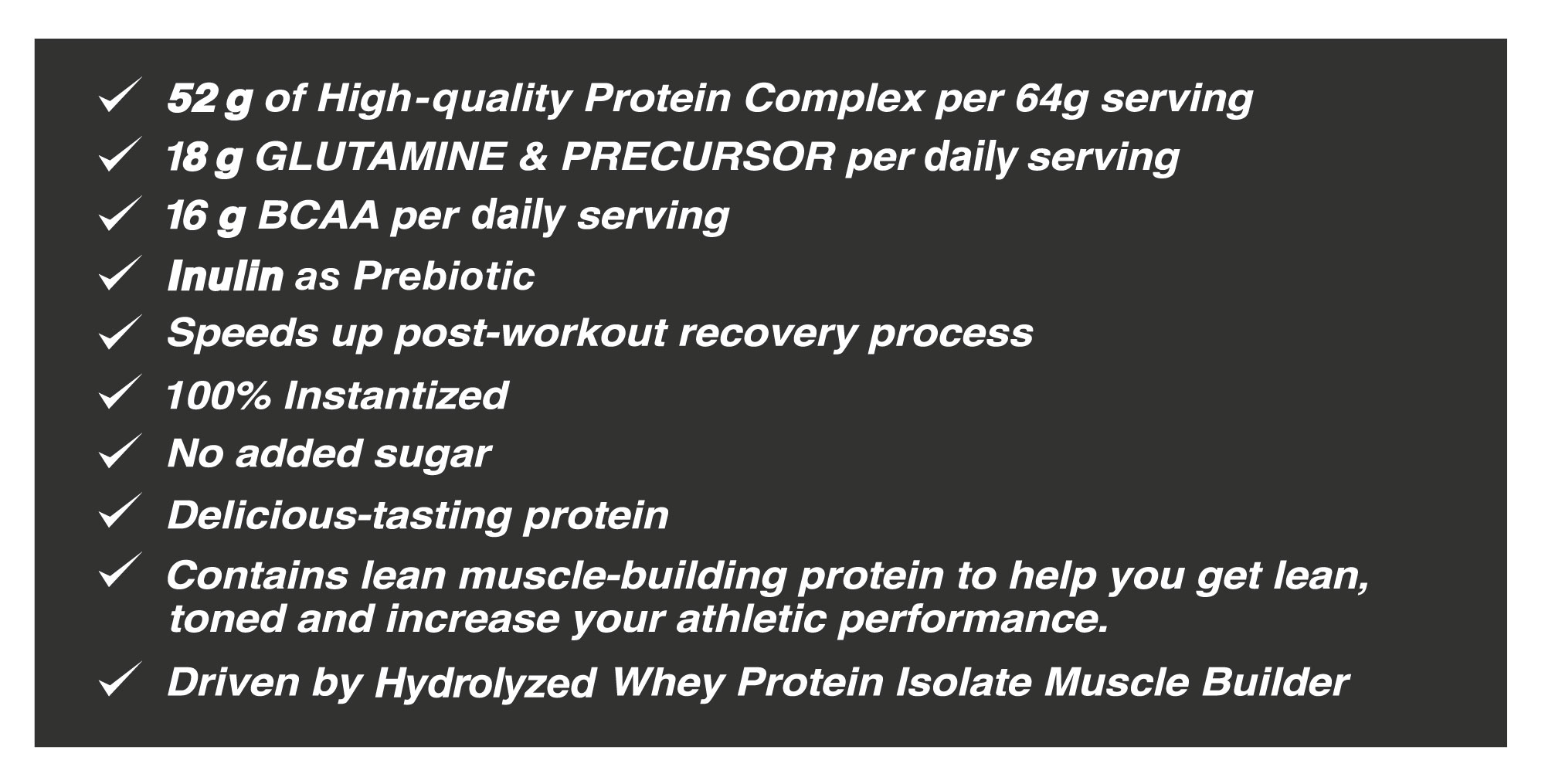 ✓ 52 g of High-quality Protein Complex per 64g serving
✓ 18 g GLUTAMINE & PRECURSOR per daily serving
✓ 16 g BCAA per daily serving
✓ Inulin as Prebiotic
✓ Speeds up post-workout recovery process
✓ 100% Instantized
✓ No added sugar
✓ Delicious-tasting protein
✓ Contains lean muscle-building protein to help you get lean, toned and increase your athletic performance.
✓ Driven by Hydrolyzed Whey Protein Isolate Muscle Builder